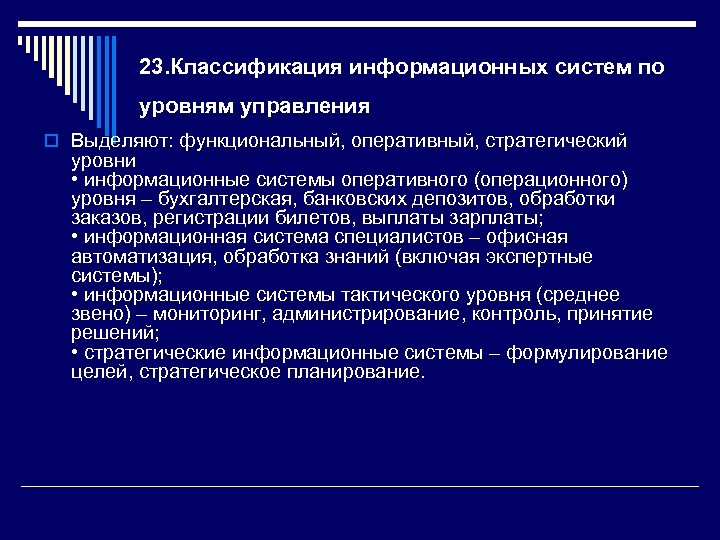 23.Классификация информационных систем по уровням управления

Выделяют: функциональный, оперативный, стратегический уровни
• информационные системы оперативного (операционного) уровня – бухгалтерская, банковских депозитов, обработки заказов, регистрации билетов, выплаты зарплаты;
• информационная система специалистов – офисная автоматизация, обработка знаний (включая экспертные системы);
• информационные системы тактического уровня (среднее звено) – мониторинг, администрирование, контроль, принятие решений;
• стратегические информационные системы – формулирование целей, стратегическое планирование.